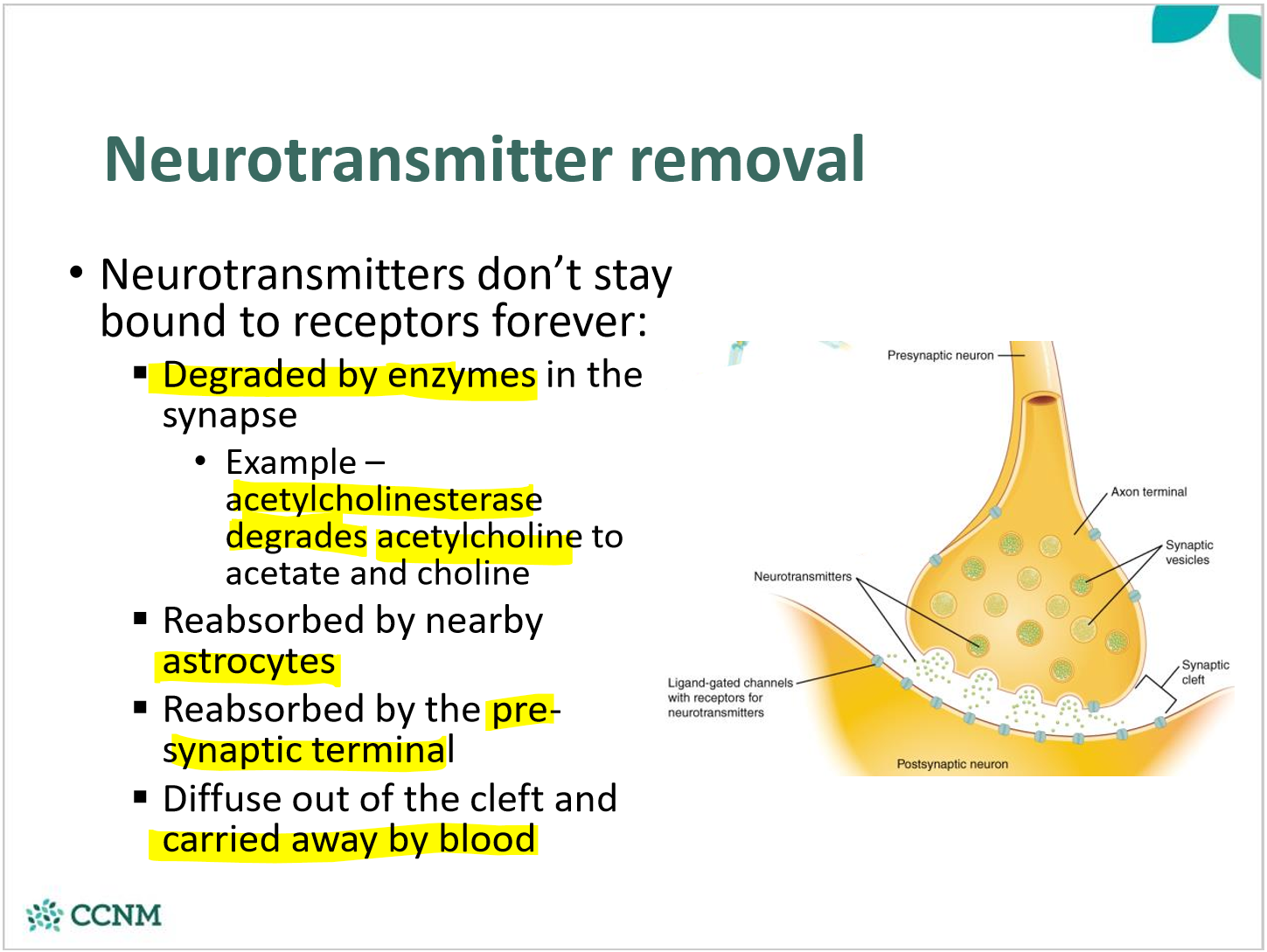 Neurotransmitter removal

• Neurotransmitters don't stay bound to receptors forever:
 ▪ Degraded by enzymes in the synapse
  • Example – acetylcholinesterase degrades acetylcholine to acetate and choline
 ▪ Reabsorbed by nearby astrocytes
 ▪ Reabsorbed by the pre-synaptic terminal
 ▪ Diffuse out of the cleft and carried away by blood

Presynaptic neuron
Axon terminal
Synaptic vesicles
Neurotransmitters
Synaptic cleft
Ligand-gated channels with receptors for neurotransmitters
Postsynaptic neuron

CCNM